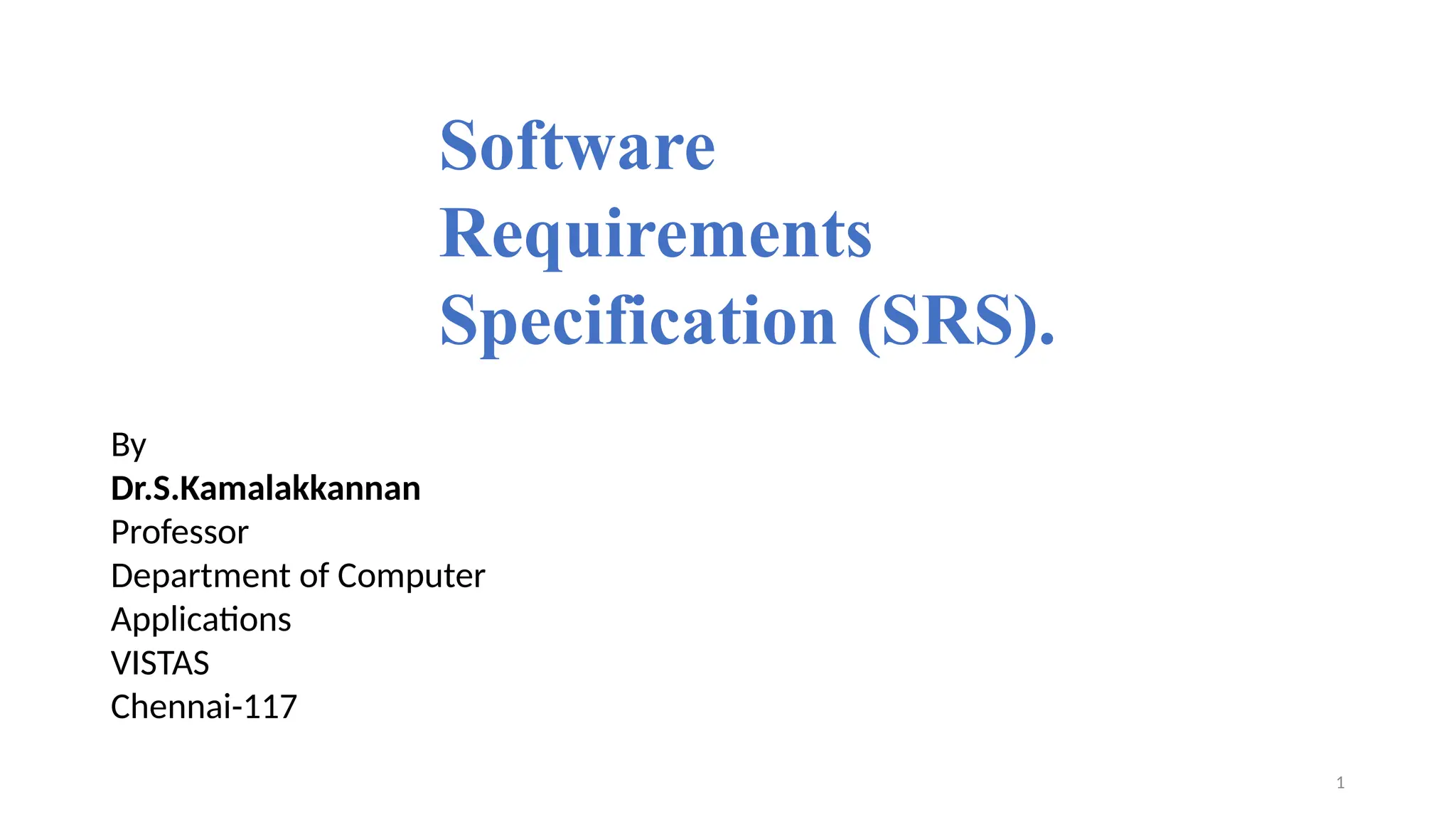 Software Requirements Specification (SRS).

By
Dr.S.Kamalakkannan
Professor
Department of Computer Applications
VISTAS
Chennai-117

1